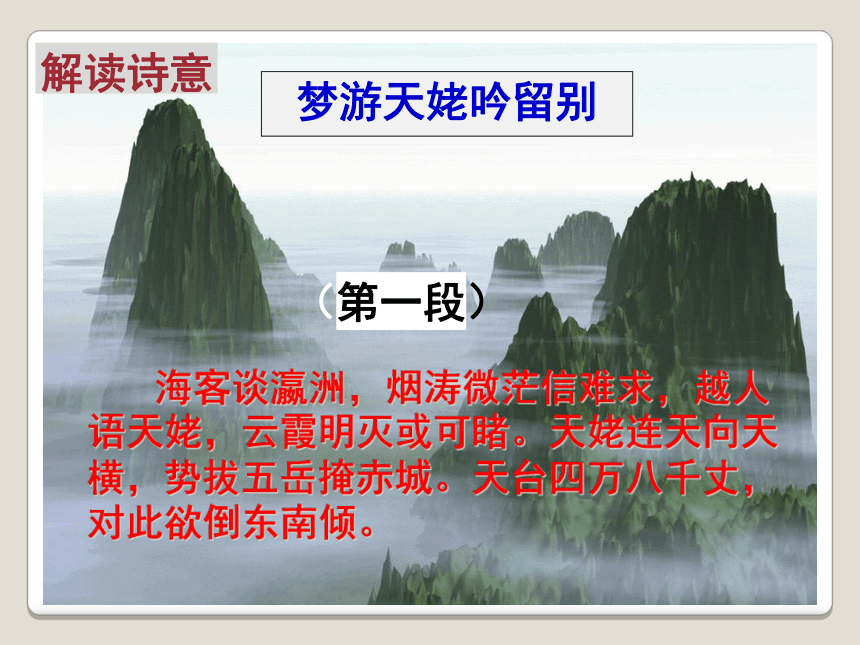 解读诗意

梦游天姥吟留别

（第一段）

海客谈瀛洲，烟涛微茫信难求，越人语天姥，云霞明灭或可睹。天姥连天向天横，势拔五岳掩赤城。天台四万八千丈，对此欲倒东南倾。